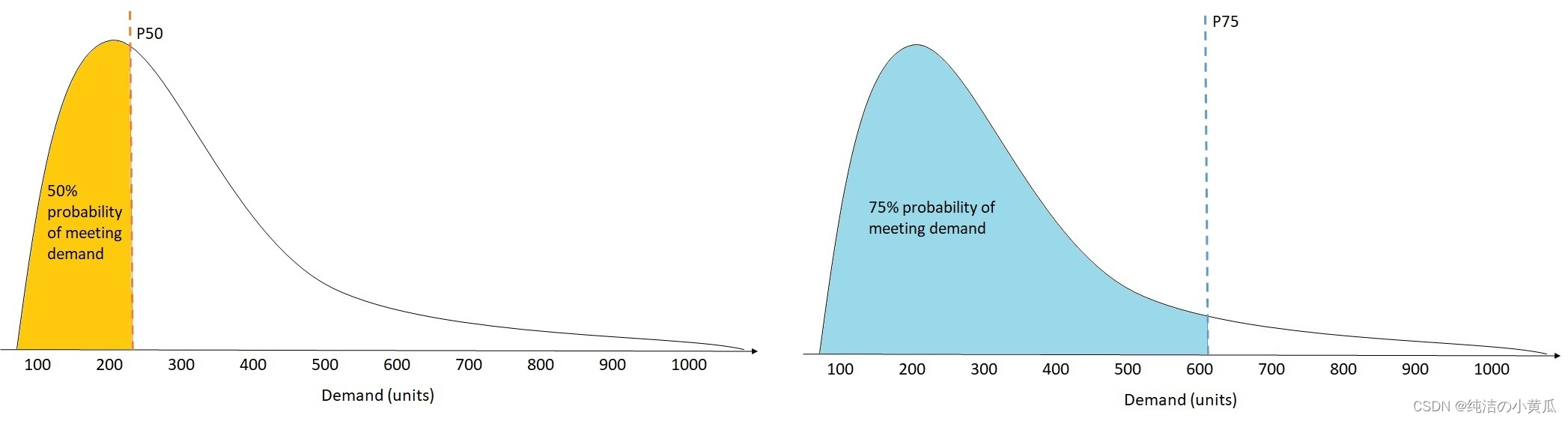 P50

50% probability of meeting demand

100 200 300 400 500 600 700 800 900 1000

Demand (units)

P75

75% probability of meeting demand

100 200 300 400 500 600 700 800 900 1000

Demand (units)

CSDN @纯洁の小黄瓜